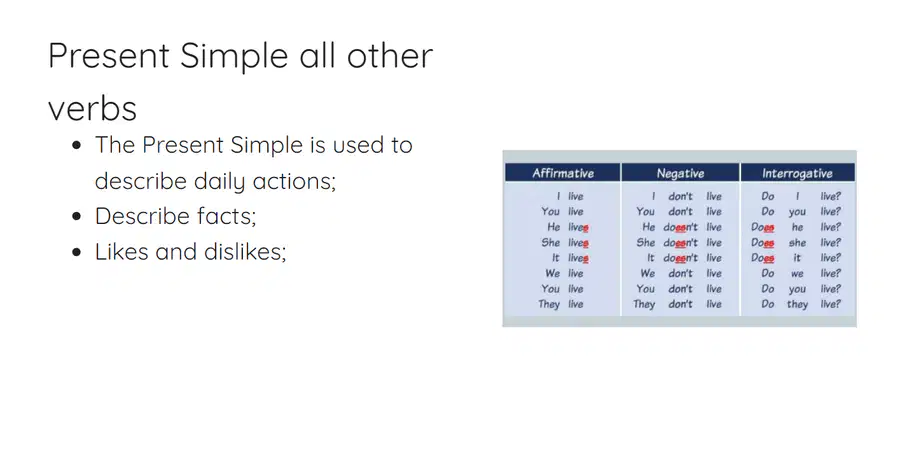 Present Simple all other verbs

- The Present Simple is used to describe daily actions;
- Describe facts;
- Likes and dislikes;

| Affirmative | Negative | Interrogative |
|---|---|---|
| I live | I don't live | Do I live? |
| You live | You don't live | Do you live? |
| He lives | He doesn't live | Does he live? |
| She lives | She doesn't live | Does she live? |
| It lives | It doesn't live | Does it live? |
| We live | We don't live | Do we live? |
| You live | You don't live | Do you live? |
| They live | They don't live | Do they live? |